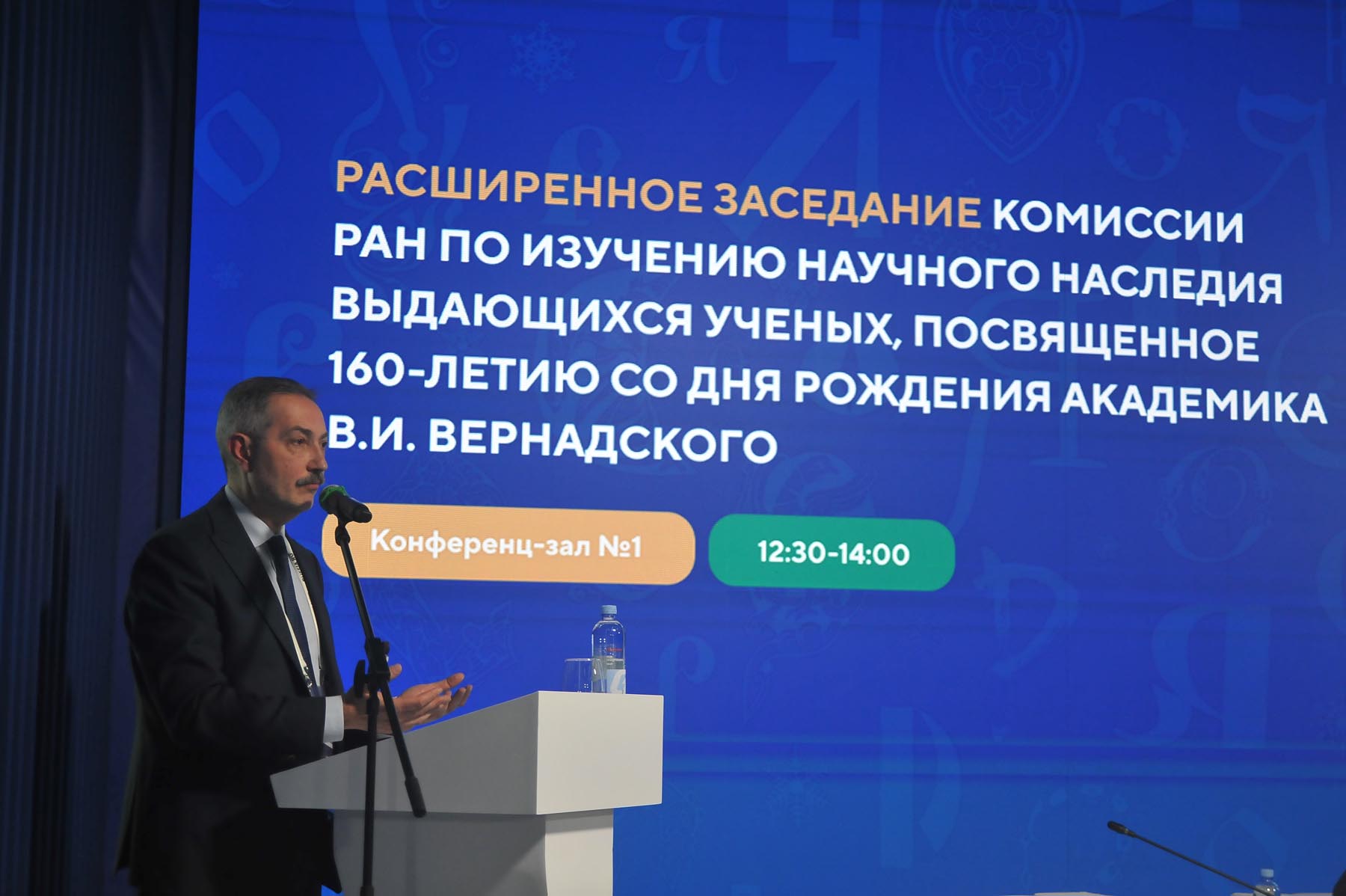 РАСШИРЕННОЕ ЗАСЕДАНИЕ КОМИССИИ РАН ПО ИЗУЧЕНИЮ НАУЧНОГО НАСЛЕДИЯ ВЫДАЮЩИХСЯ УЧЕНЫХ, ПОСВЯЩЕННОЕ 160-ЛЕТИЮ СО ДНЯ РОЖДЕНИЯ АКАДЕМИКА В.И. ВЕРНАДСКОГО

Конференц-зал №1

12:30-14:00